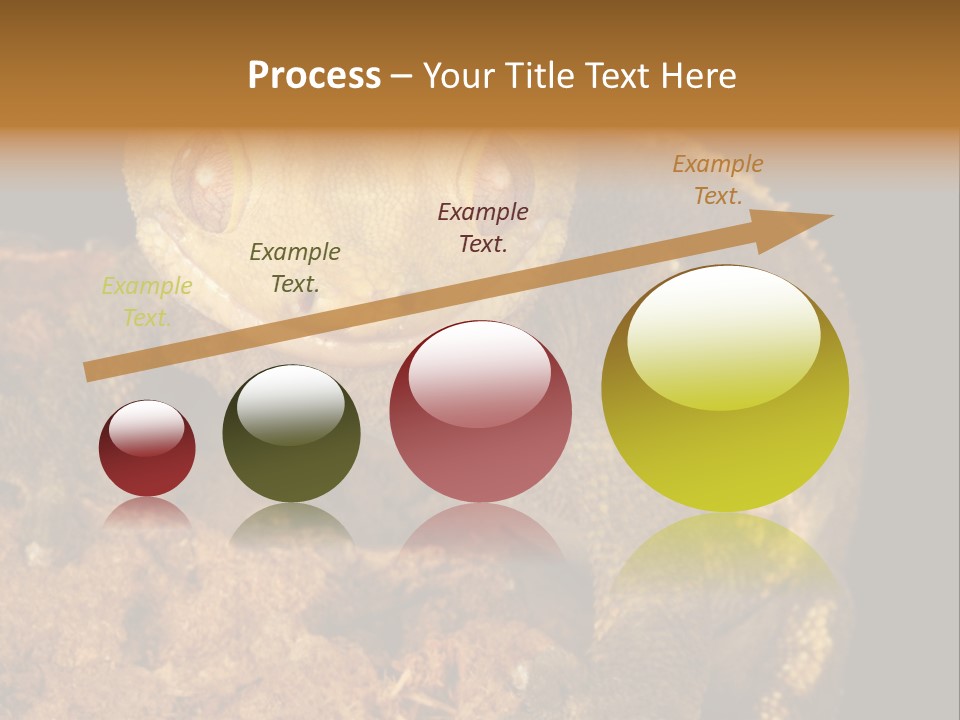 Process – Your Title Text Here

Example Text.

Example Text.

Example Text.

Example Text.